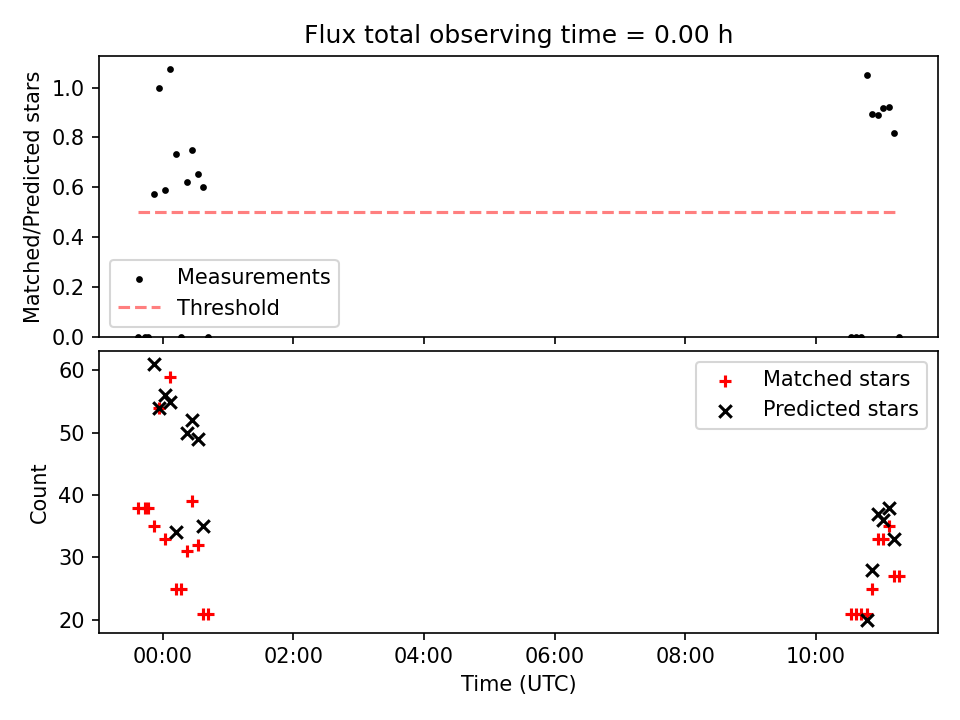 Flux total observing time = 0.00 h

Matched/Predicted stars

1.0
0.8
0.6
0.4
0.2
0.0

Measurements
Threshold

Count

60
50
40
30
20

Matched stars
Predicted stars

00:00
02:00
04:00
06:00
08:00
10:00

Time (UTC)